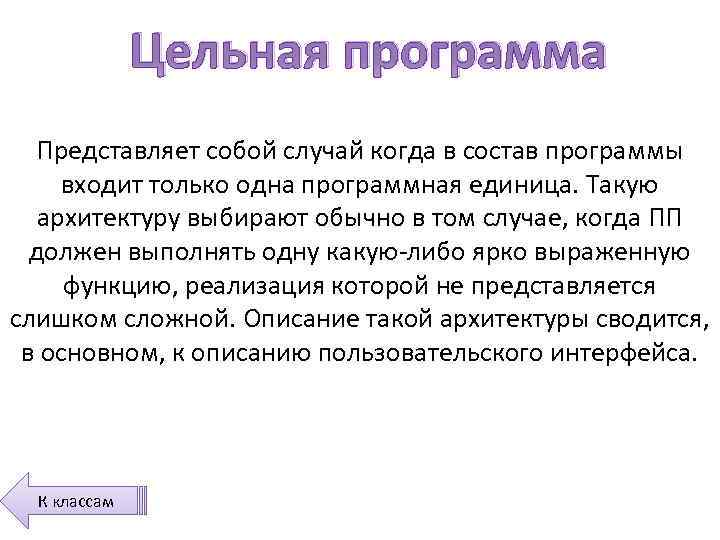 Цельная программа

Представляет собой случай когда в состав программы входит только одна программная единица. Такую архитектуру выбирают обычно в том случае, когда ПП должен выполнять одну какую-либо ярко выраженную функцию, реализация которой не представляется слишком сложной. Описание такой архитектуры сводится, в основном, к описанию пользовательского интерфейса.

К классам